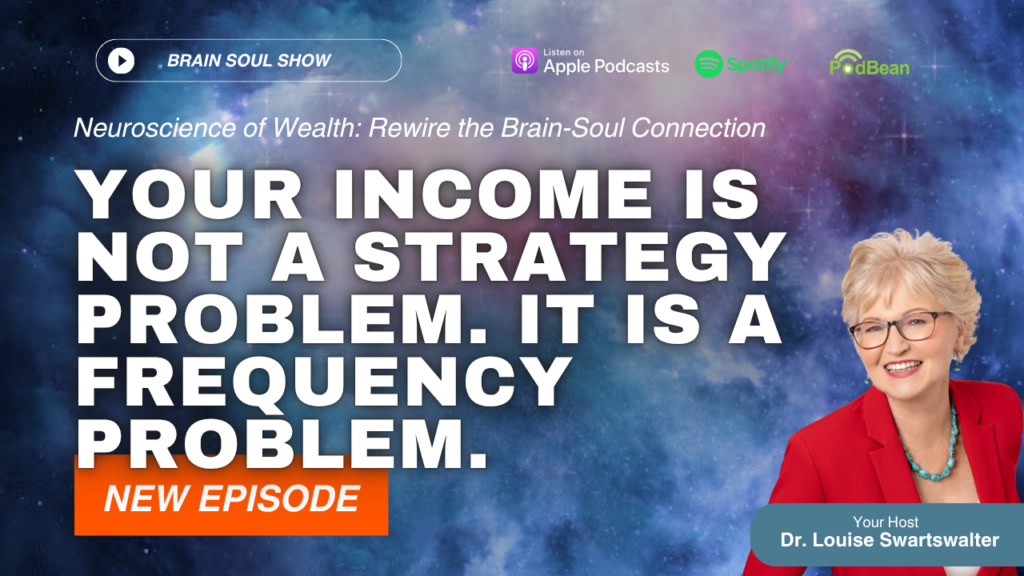 BRAIN SOUL SHOW

Listen on
Apple Podcasts

Spotify

PodBean

Neuroscience of Wealth: Rewire the Brain-Soul Connection

YOUR INCOME IS NOT A STRATEGY PROBLEM. IT IS A FREQUENCY PROBLEM.

NEW EPISODE

Your Host
Dr. Louise Swartswalter